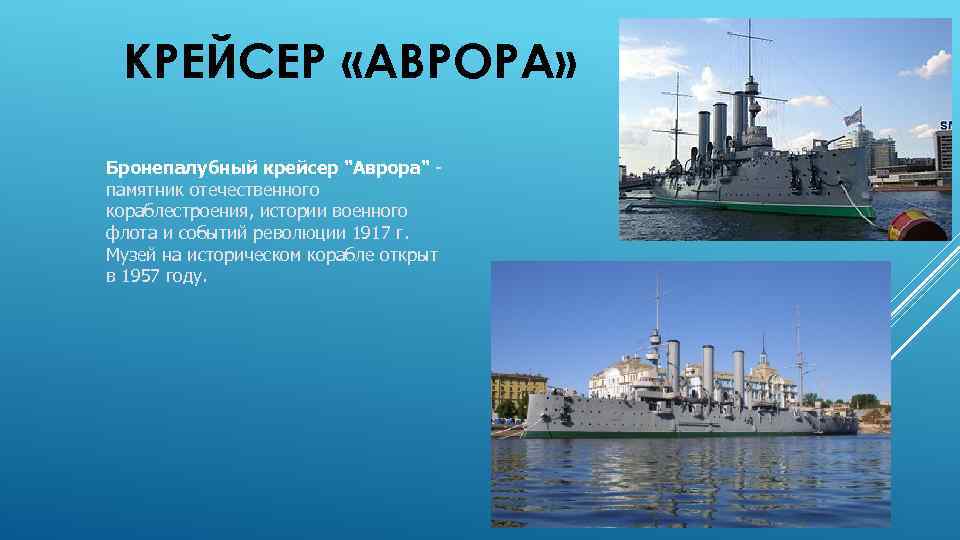 КРЕЙСЕР «АВРОРА»

Бронепалубный крейсер "Аврора" - памятник отечественного кораблестроения, истории военного флота и событий революции 1917 г. Музей на историческом корабле открыт в 1957 году.